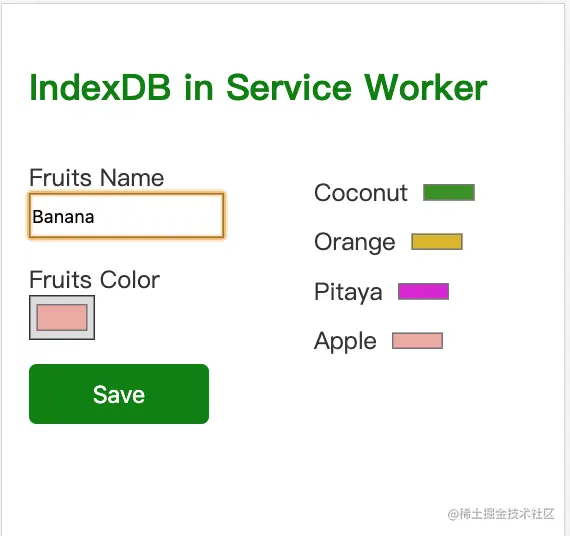 IndexDB in Service Worker

Fruits Name

Banana

Fruits Color

Save

Coconut

Orange

Pitaya

Apple

@稀土掘金技术社区